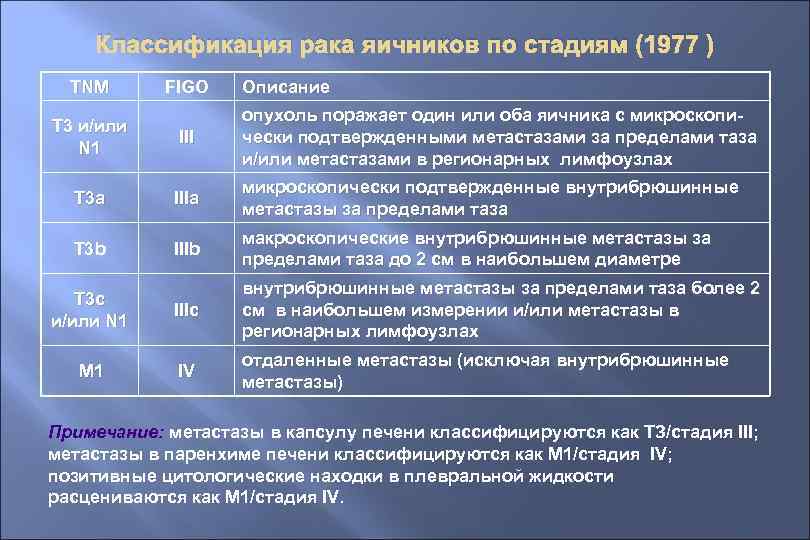 Классификация рака яичников по стадиям (1977 )

| TNM | FIGO | Описание |
|---|---|---|
| T3 и/или N1 | III | опухоль поражает один или оба яичника с микроскопически подтвержденными метастазами за пределами таза и/или метастазами в регионарных лимфоузлах |
| T3a | IIIa | микроскопически подтвержденные внутрибрюшинные метастазы за пределами таза |
| T3b | IIIb | макроскопические внутрибрюшинные метастазы за пределами таза до 2 см в наибольшем диаметре |
| T3c и/или N1 | IIIc | внутрибрюшинные метастазы за пределами таза более 2 см в наибольшем измерении и/или метастазы в регионарных лимфоузлах |
| M1 | IV | отдаленные метастазы (исключая внутрибрюшинные метастазы) |

Примечание: метастазы в капсулу печени классифицируются как T3/стадия III; метастазы в паренхиме печени классифицируются как M1/стадия IV; позитивные цитологические находки в плевральной жидкости расцениваются как M1/стадия IV.